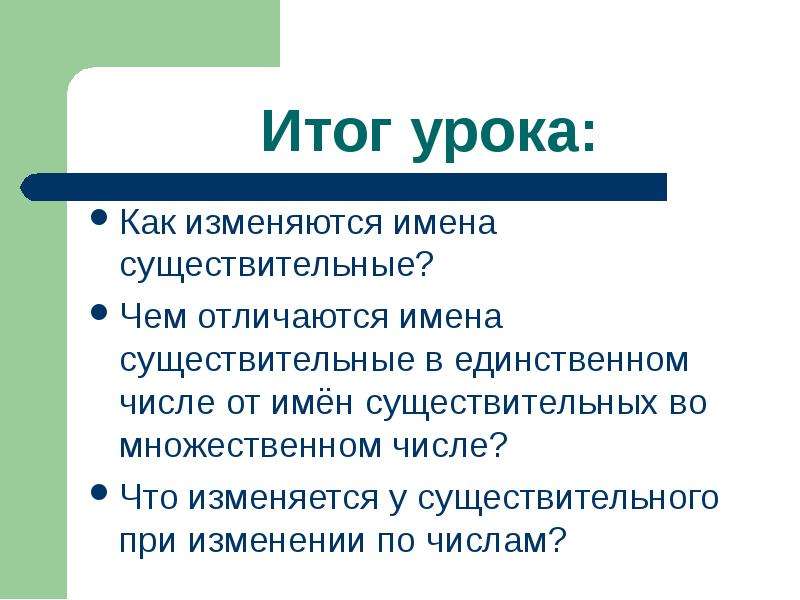 Итог урока:

• Как изменяются имена существительные?
• Чем отличаются имена существительные в единственном числе от имён существительных во множественном числе?
• Что изменяется у существительного при изменении по числам?